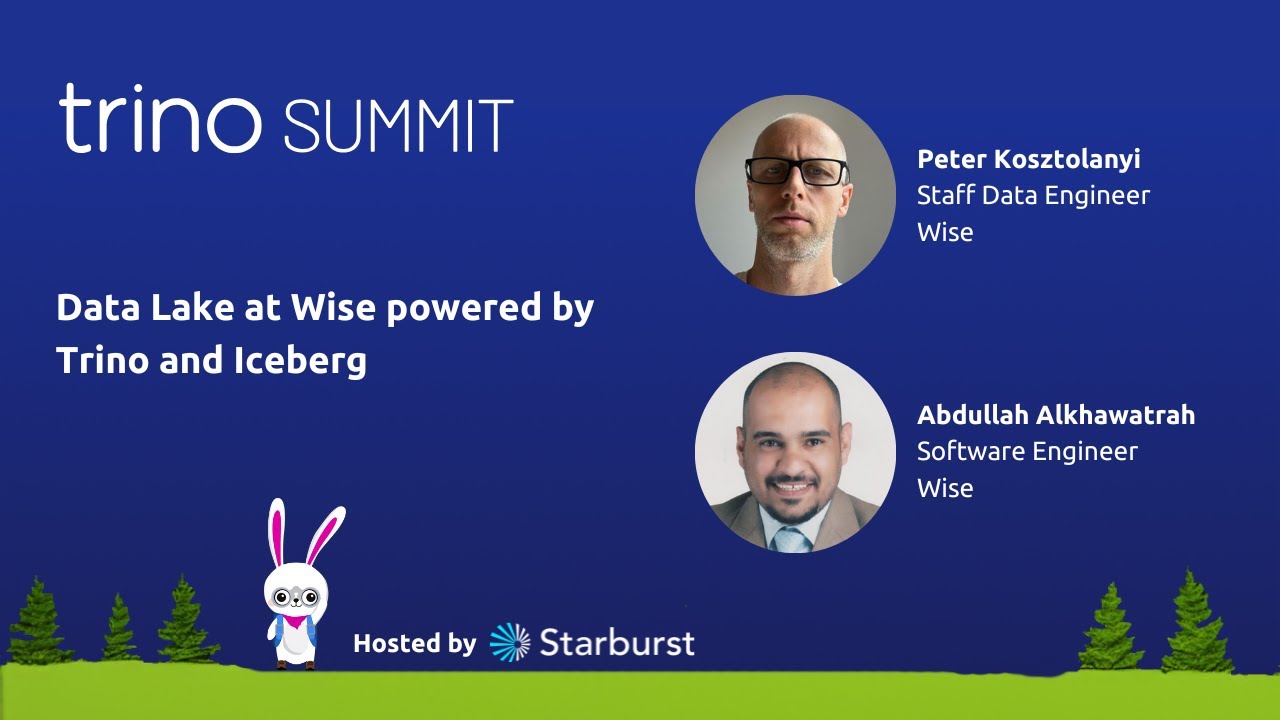 trino SUMMIT

Data Lake at Wise powered by Trino and Iceberg

Peter Kosztolanyi
Staff Data Engineer
Wise

Abdullah Alkhawatrah
Software Engineer
Wise

Hosted by Starburst